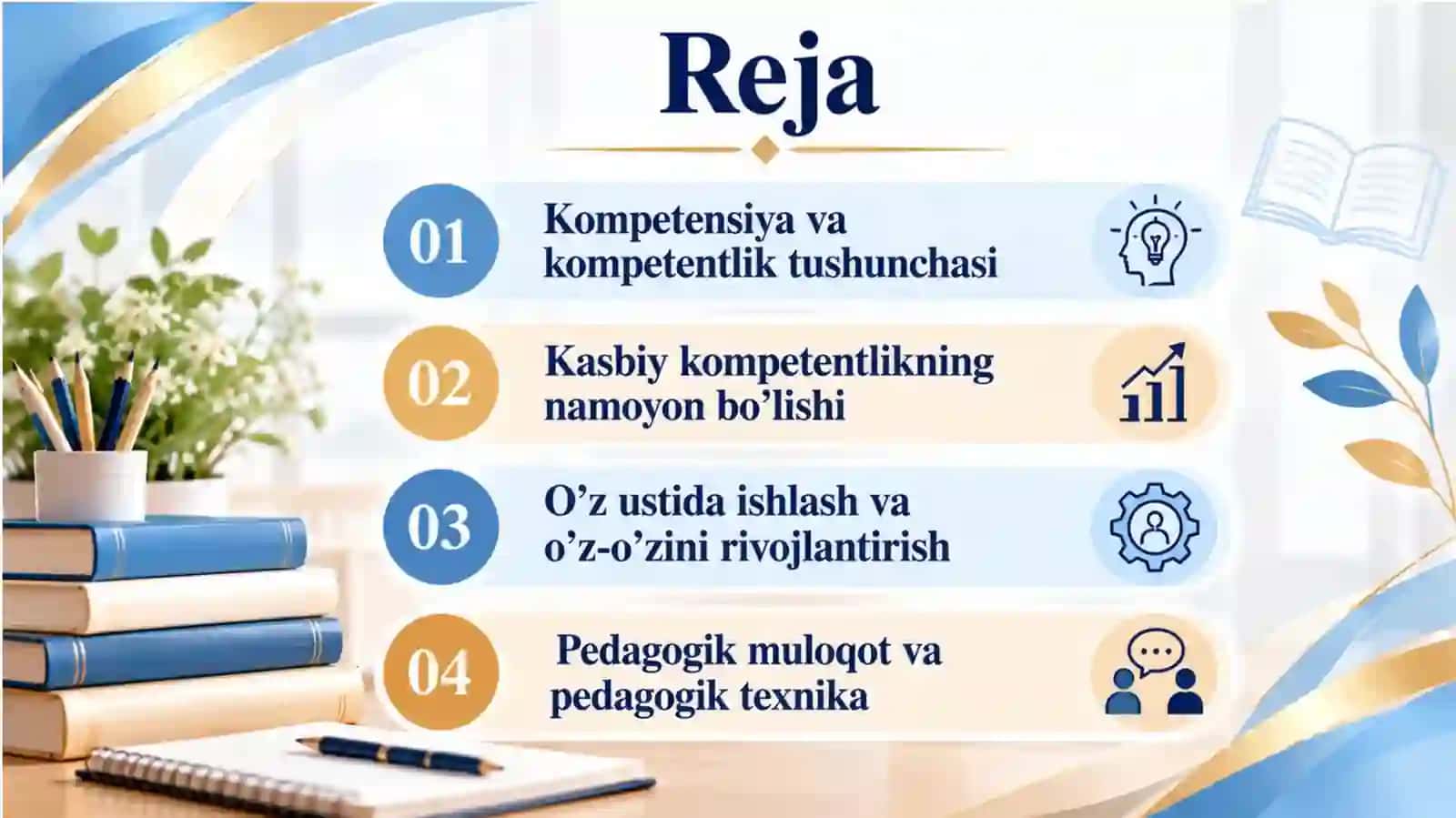 Reja

01 Kompetensiya va kompetentlik tushunchasi

02 Kasbiy kompetentlikning namoyon bo'lishi

03 O'z ustida ishlash va o'z-o'zini rivojlantirish

04 Pedagogik muloqot va pedagogik texnika